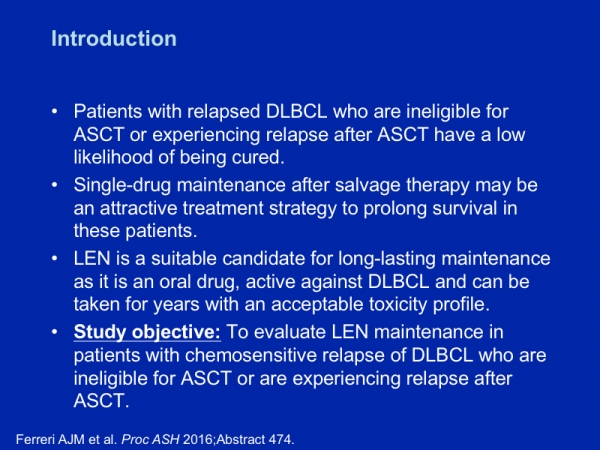 Introduction

• Patients with relapsed DLBCL who are ineligible for ASCT or experiencing relapse after ASCT have a low likelihood of being cured.

• Single-drug maintenance after salvage therapy may be an attractive treatment strategy to prolong survival in these patients.

• LEN is a suitable candidate for long-lasting maintenance as it is an oral drug, active against DLBCL and can be taken for years with an acceptable toxicity profile.

• Study objective: To evaluate LEN maintenance in patients with chemosensitive relapse of DLBCL who are ineligible for ASCT or are experiencing relapse after ASCT.

Ferreri AJM et al. Proc ASH 2016;Abstract 474.